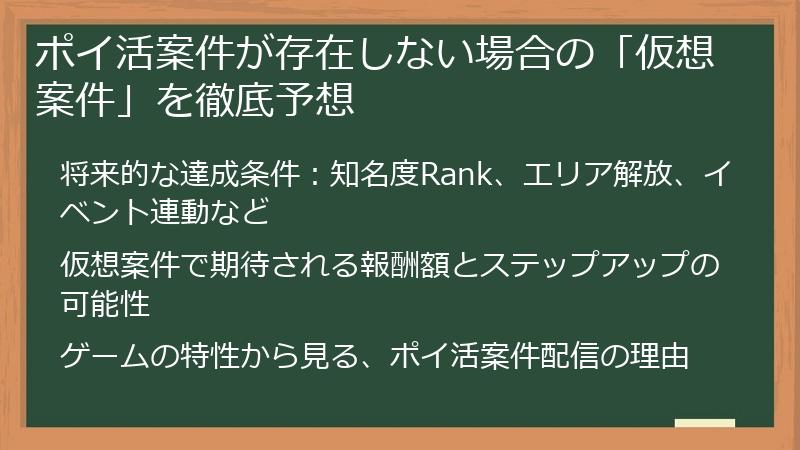 ポイ活案件が存在しない場合の「仮想案件」を徹底予想

将来的な達成条件：知名度Rank、エリア解放、イベント連動など

仮想案件で期待される報酬額とステップアップの可能性

ゲームの特性から見る、ポイ活案件配信の理由